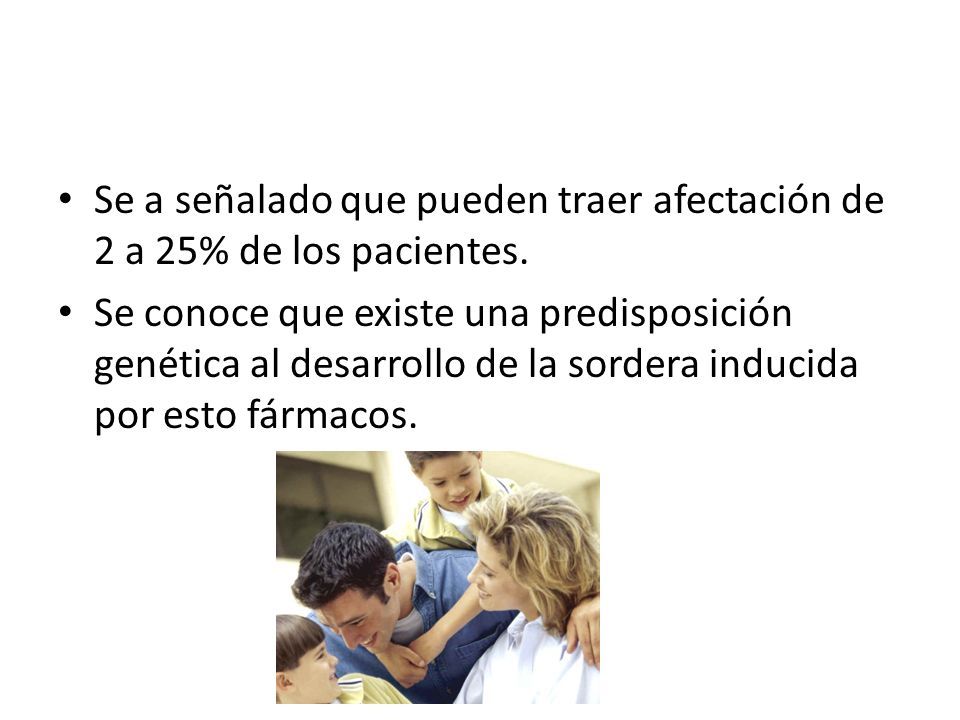 • Se a señalado que pueden traer afectación de 2 a 25% de los pacientes.

• Se conoce que existe una predisposición genética al desarrollo de la sordera inducida por esto fármacos.